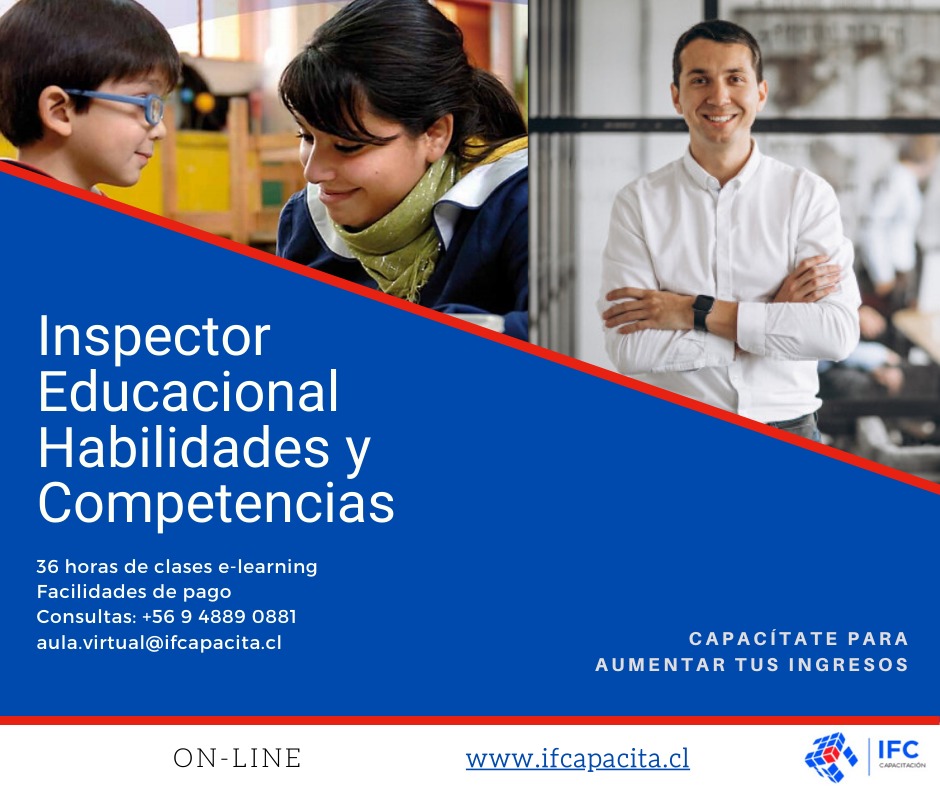 Inspector Educacional Habilidades y Competencias

36 horas de clases e-learning
Facilidades de pago
Consultas: +56 9 4889 0881
aula.virtual@ifcapacita.cl

CAPACÍTATE PARA AUMENTAR TUS INGRESOS

ON-LINE

www.ifcapacita.cl

IFC CAPACITACIÓN